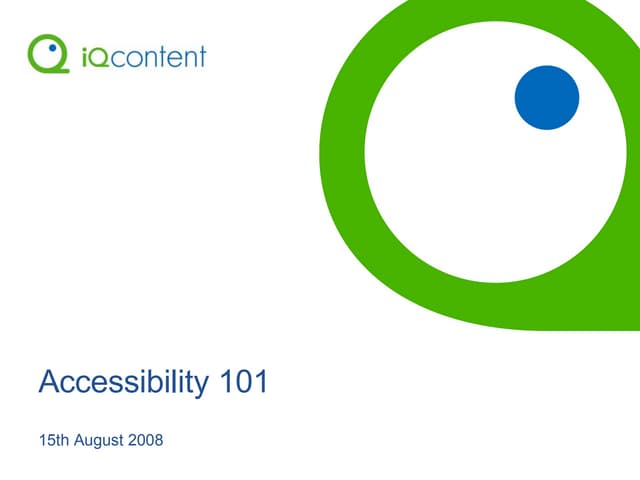 iQcontent

Accessibility 101

15th August 2008